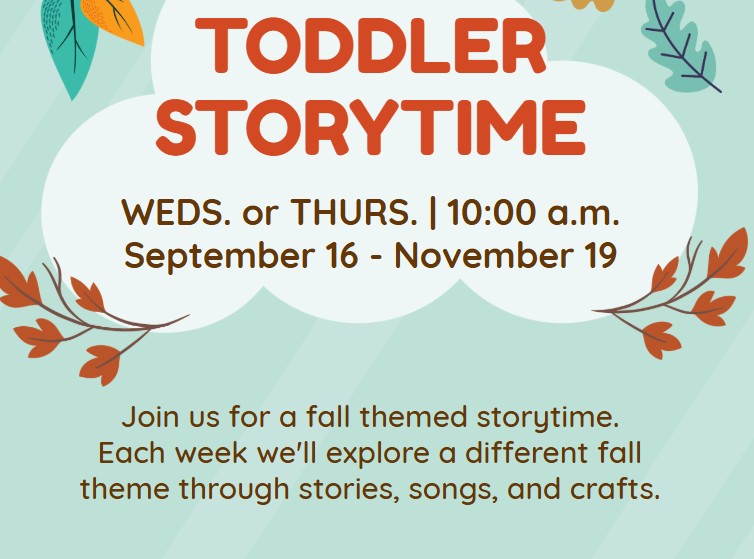 TODDLER STORYTIME

WEDS. or THURS. | 10:00 a.m.
September 16 - November 19

Join us for a fall themed storytime. Each week we'll explore a different fall theme through stories, songs, and crafts.